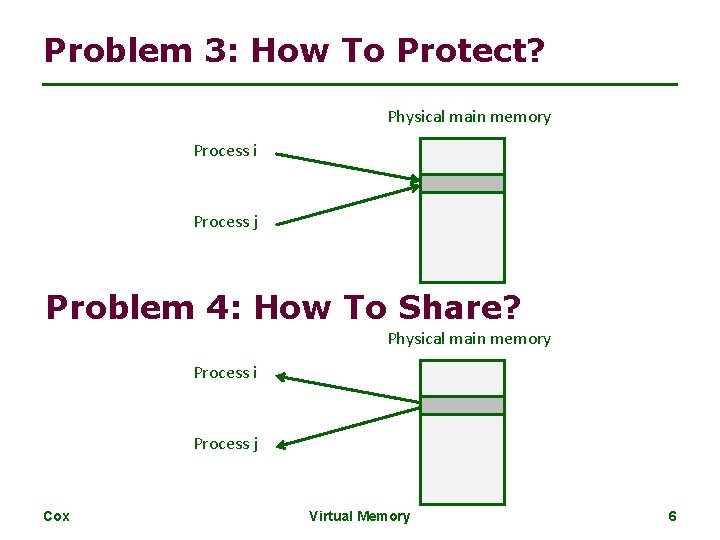 Problem 3: How To Protect?

Physical main memory

Process i

Process j

Problem 4: How To Share?

Physical main memory

Process i

Process j

Cox

Virtual Memory

6